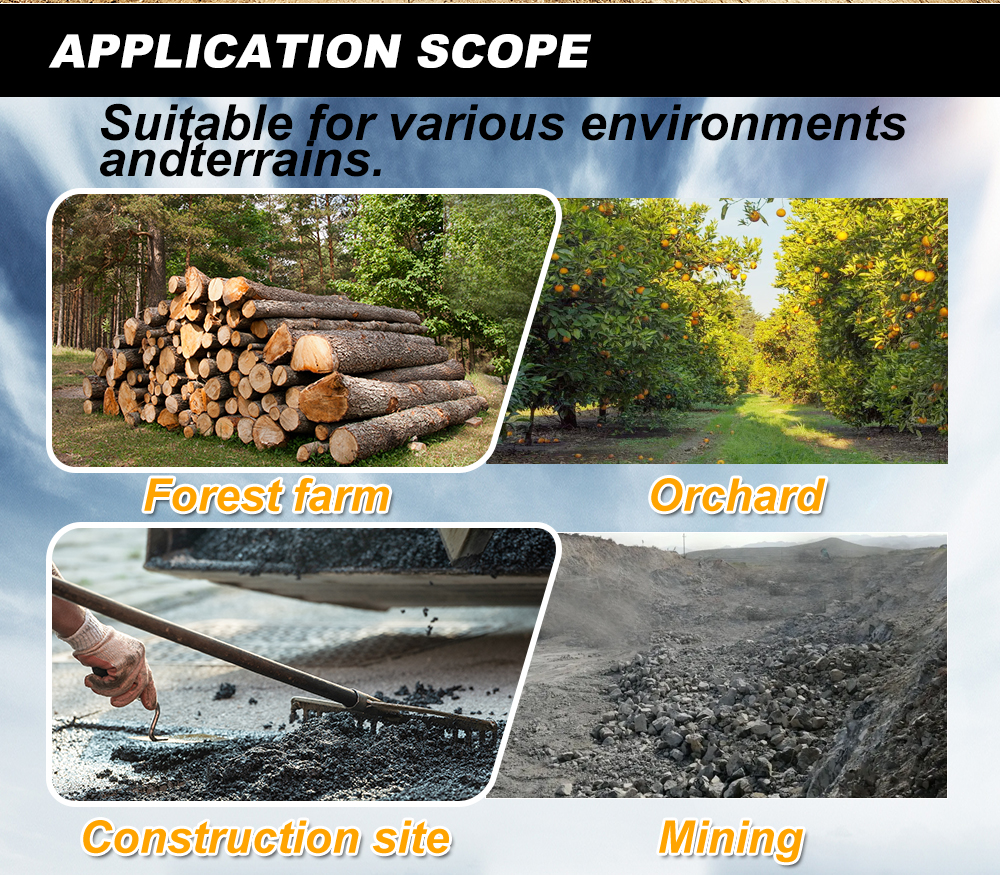 APPLICATION SCOPE

Suitable for various environments andterrains.

Forest farm

Orchard

Construction site

Mining